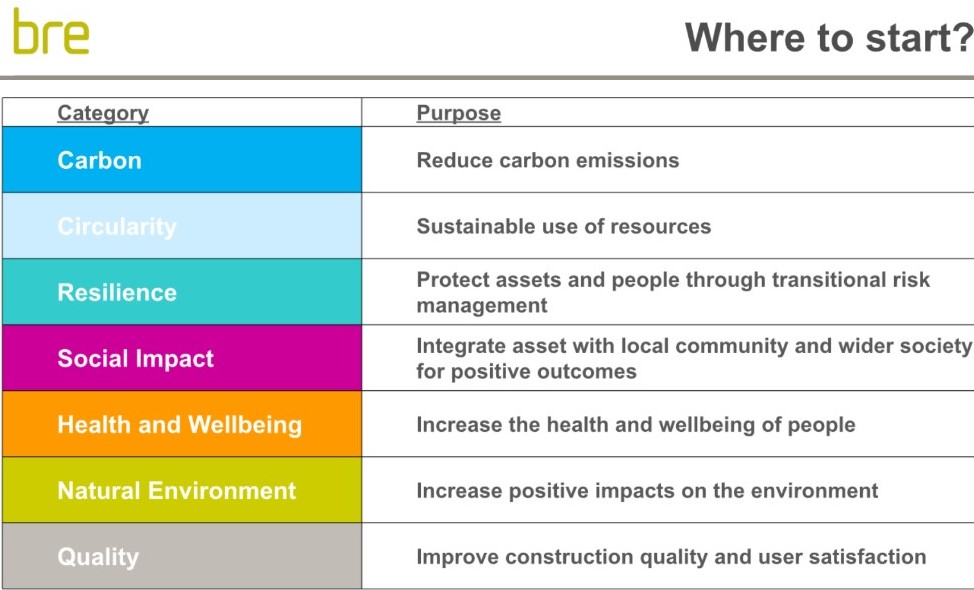 bre

Where to start?

| Category | Purpose |
|---|---|
| Carbon | Reduce carbon emissions |
| Circularity | Sustainable use of resources |
| Resilience | Protect assets and people through transitional risk management |
| Social Impact | Integrate asset with local community and wider society for positive outcomes |
| Health and Wellbeing | Increase the health and wellbeing of people |
| Natural Environment | Increase positive impacts on the environment |
| Quality | Improve construction quality and user satisfaction |